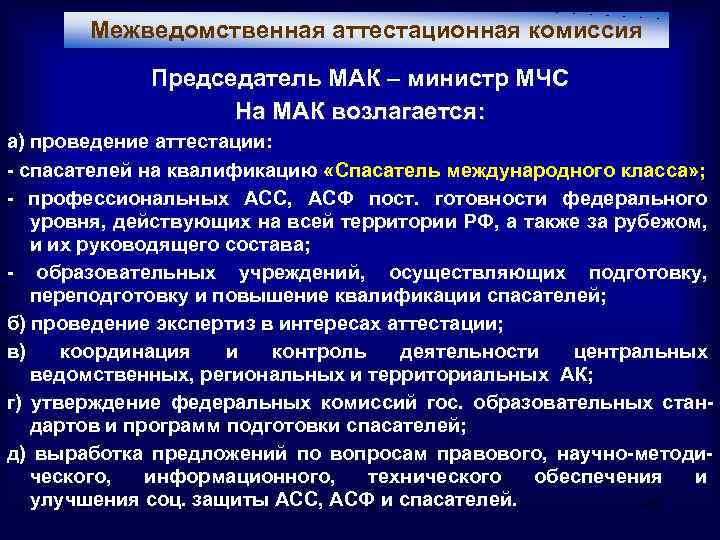 Межведомственная аттестационная комиссия

Председатель МАК – министр МЧС

На МАК возлагается:

а) проведение аттестации:

- спасателей на квалификацию «Спасатель международного класса»;

- профессиональных АСС, АСФ пост. готовности федерального уровня, действующих на всей территории РФ, а также за рубежом, и их руководящего состава;

- образовательных учреждений, осуществляющих подготовку, переподготовку и повышение квалификации спасателей;

б) проведение экспертиз в интересах аттестации;

в) координация и контроль деятельности центральных ведомственных, региональных и территориальных АК;

г) утверждение федеральных комиссий гос. образовательных стандартов и программ подготовки спасателей;

д) выработка предложений по вопросам правового, научно-методического, информационного, технического обеспечения и улучшения соц. защиты АСС, АСФ и спасателей.